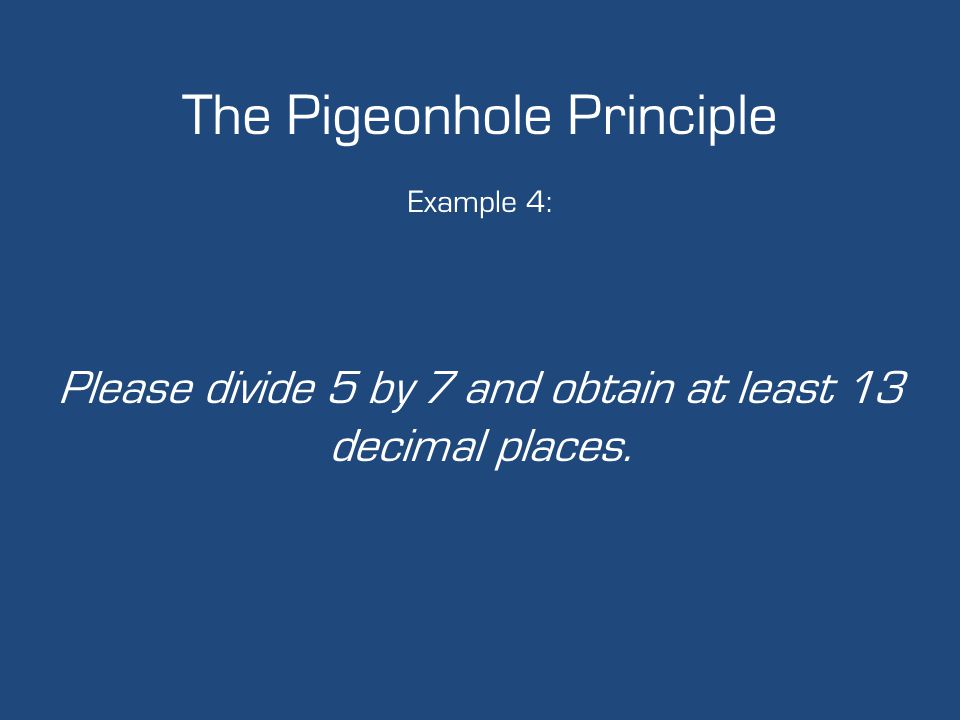 The Pigeonhole Principle

Example 4:

Please divide 5 by 7 and obtain at least 13 decimal places.